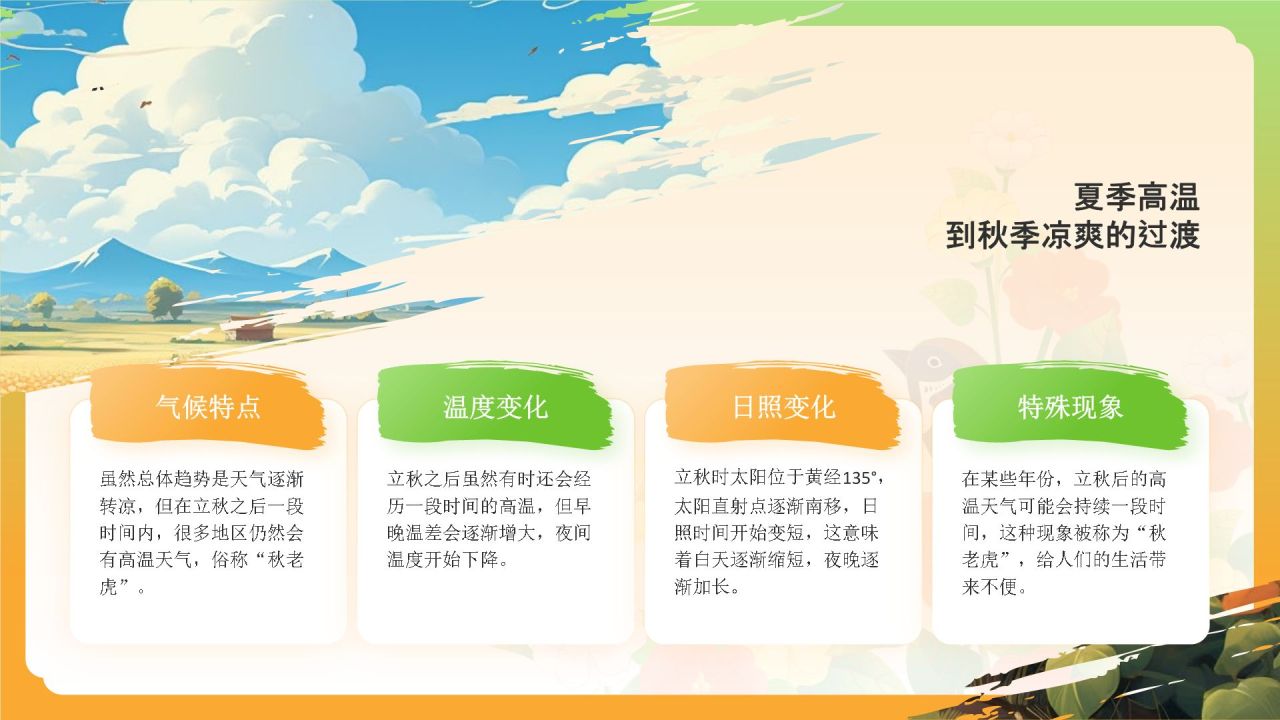 夏季高温
到秋季凉爽的过渡

气候特点

虽然总体趋势是天气逐渐转凉，但在立秋之后一段时间内，很多地区仍然会有高温天气，俗称“秋老虎”。

温度变化

立秋之后虽然有时还会经历一段时间的高温，但早晚温差会逐渐增大，夜间温度开始下降。

日照变化

立秋时太阳位于黄经135°，太阳直射点逐渐南移，日照时间开始变短，这意味着白天逐渐缩短，夜晚逐渐加长。

特殊现象

在某些年份，立秋后的高温天气可能会持续一段时间，这种现象被称为“秋老虎”，给人们的生活带来不便。